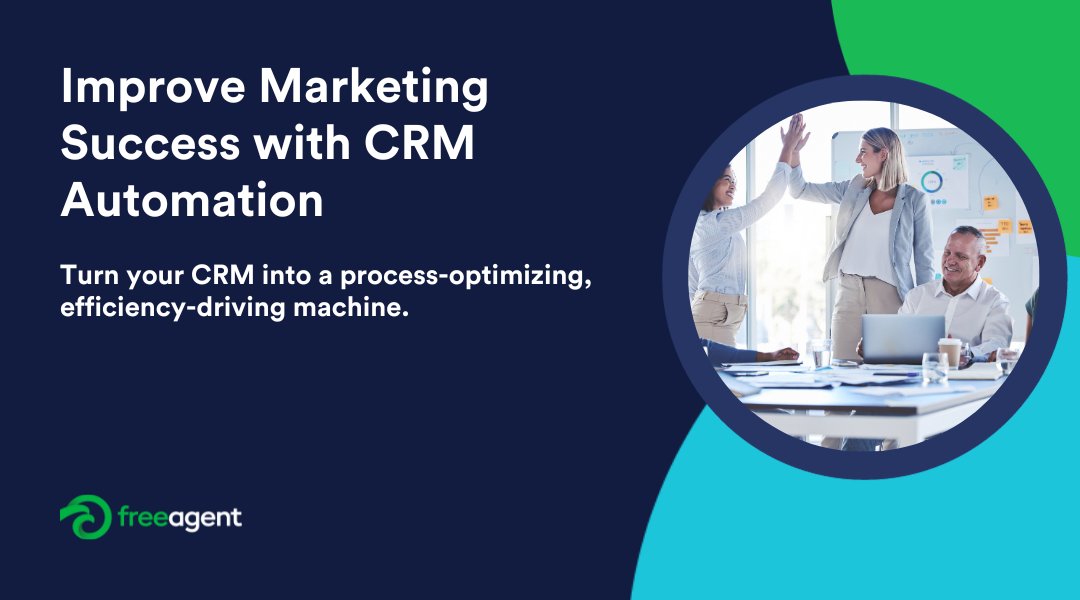 Improve Marketing Success with CRM Automation

Turn your CRM into a process-optimizing, efficiency-driving machine.

freeagent